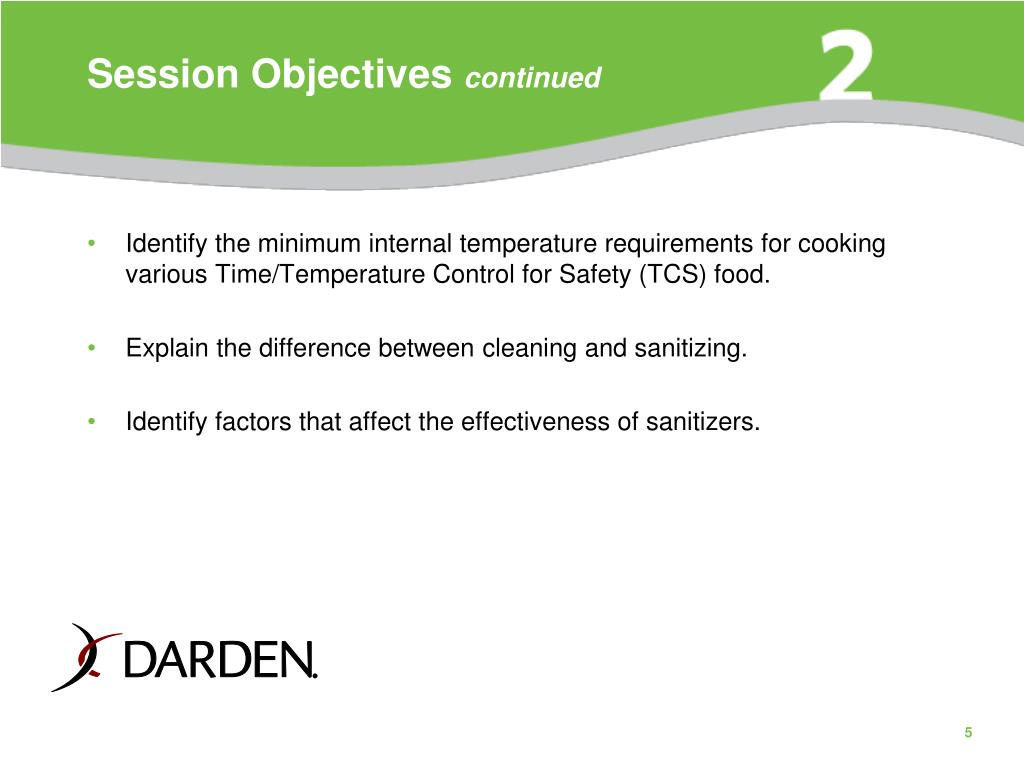 Session Objectives continued

2

• Identify the minimum internal temperature requirements for cooking various Time/Temperature Control for Safety (TCS) food.

• Explain the difference between cleaning and sanitizing.

• Identify factors that affect the effectiveness of sanitizers.

DARDEN.

5